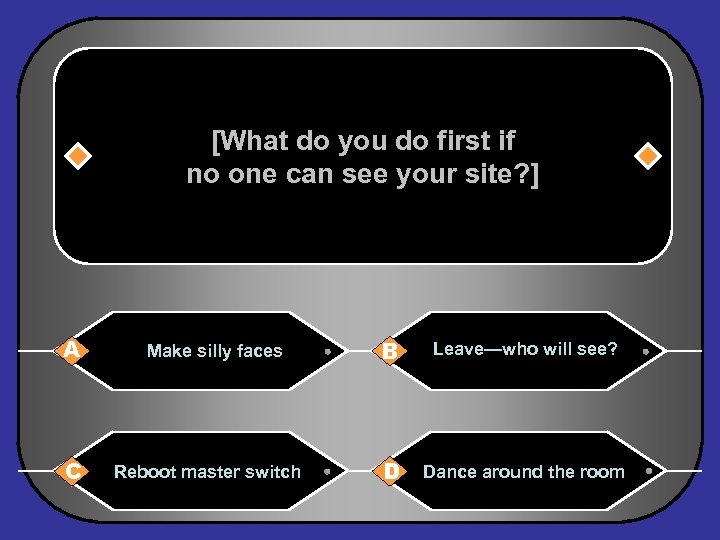 [What do you do first if no one can see your site?]

A Make silly faces

B Leave—who will see?

C Reboot master switch

D Dance around the room